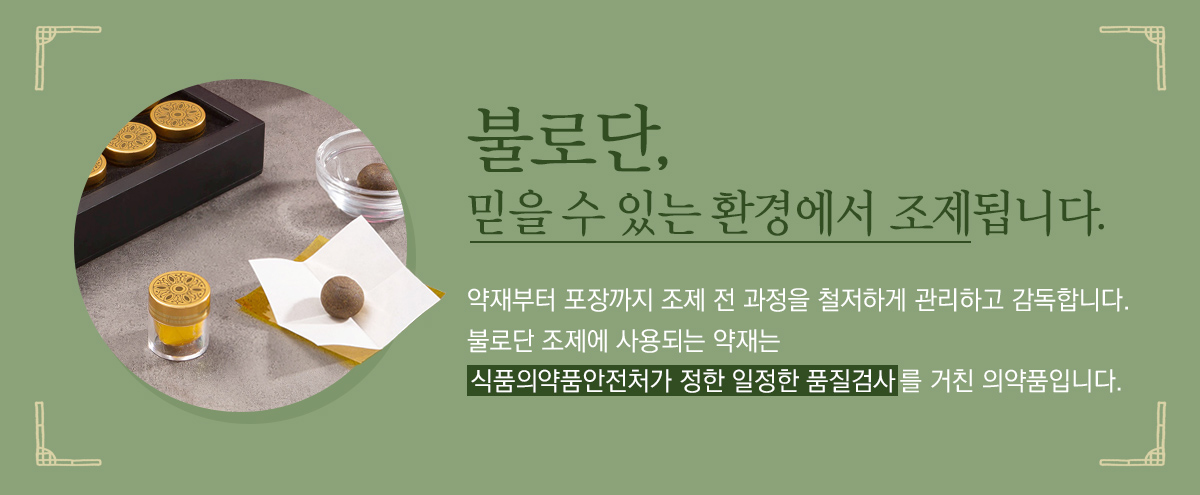 불로단,
믿을 수 있는 환경에서 조제됩니다.

약재부터 포장까지 조제 전 과정을 철저하게 관리하고 감독합니다.
불로단 조제에 사용되는 약재는
식품의약품안전처가 정한 일정한 품질검사를 거친 의약품입니다.